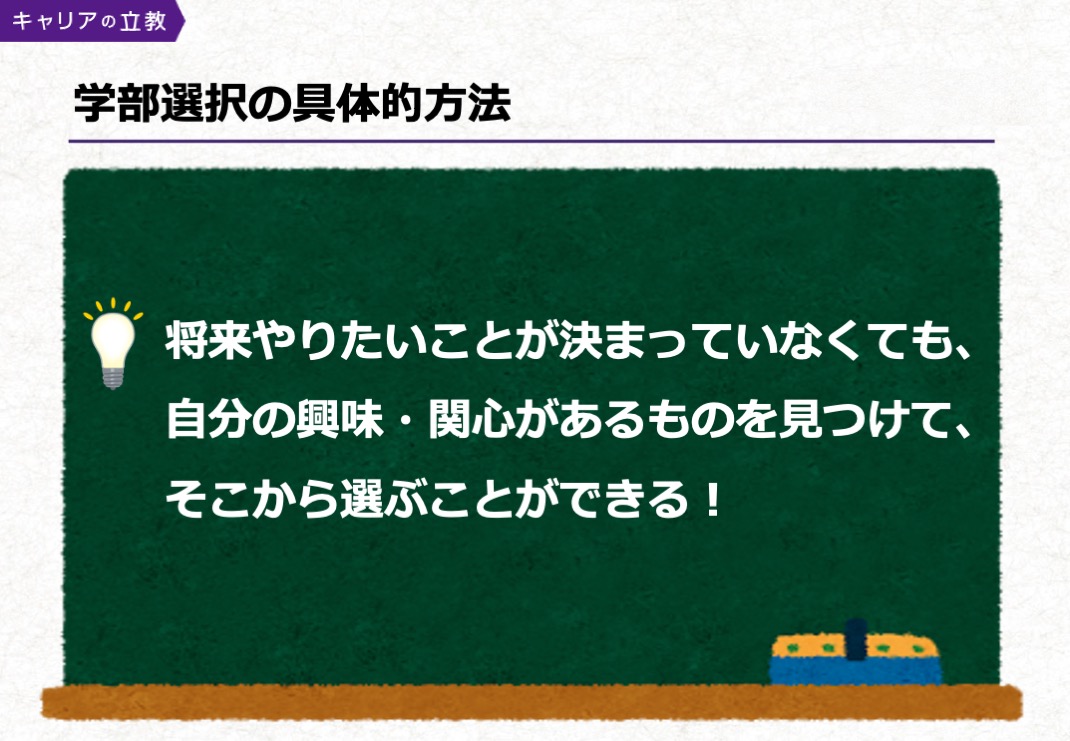 キャリアの立教

学部選択の具体的方法

将来やりたいことが決まっていなくても、自分の興味・関心があるものを見つけて、そこから選ぶことができる！